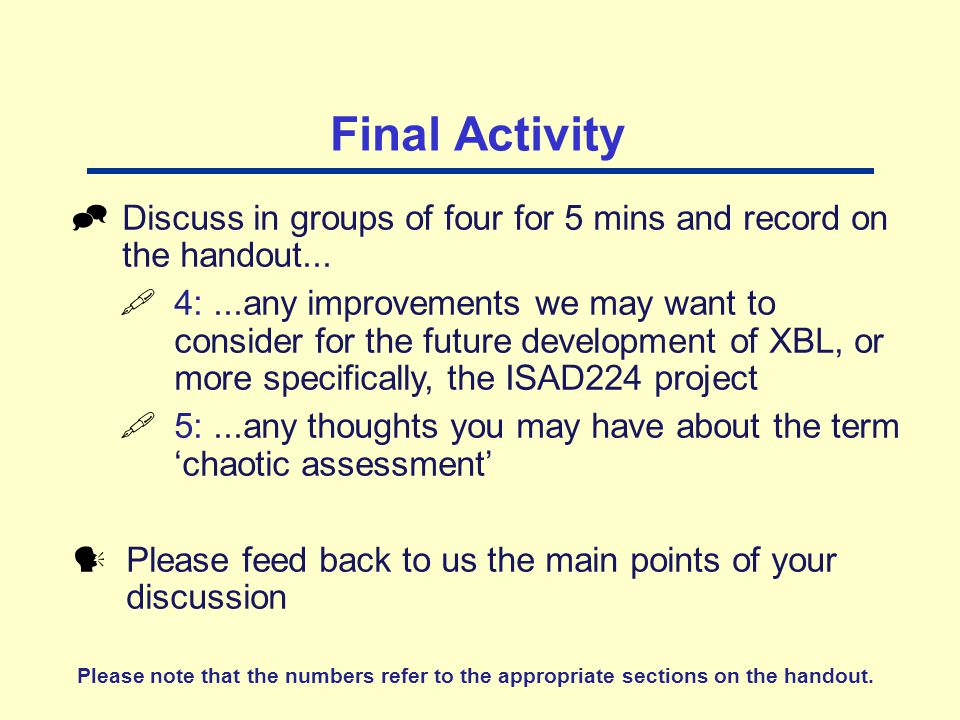 Final Activity

Discuss in groups of four for 5 mins and record on the handout...

4: ...any improvements we may want to consider for the future development of XBL, or more specifically, the ISAD224 project

5: ...any thoughts you may have about the term ‘chaotic assessment’

Please feed back to us the main points of your discussion

Please note that the numbers refer to the appropriate sections on the handout.